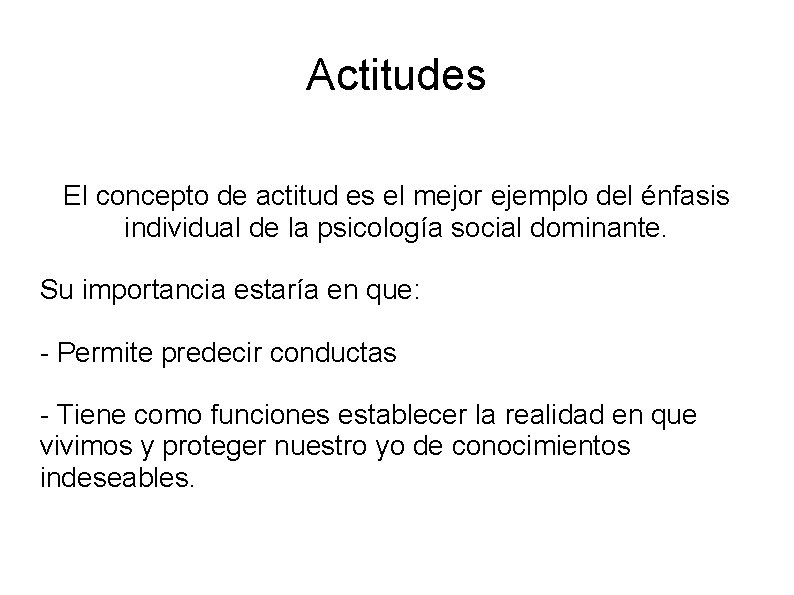 Actitudes

El concepto de actitud es el mejor ejemplo del énfasis individual de la psicología social dominante.

Su importancia estaría en que:

- Permite predecir conductas

- Tiene como funciones establecer la realidad en que vivimos y proteger nuestro yo de conocimientos indeseables.